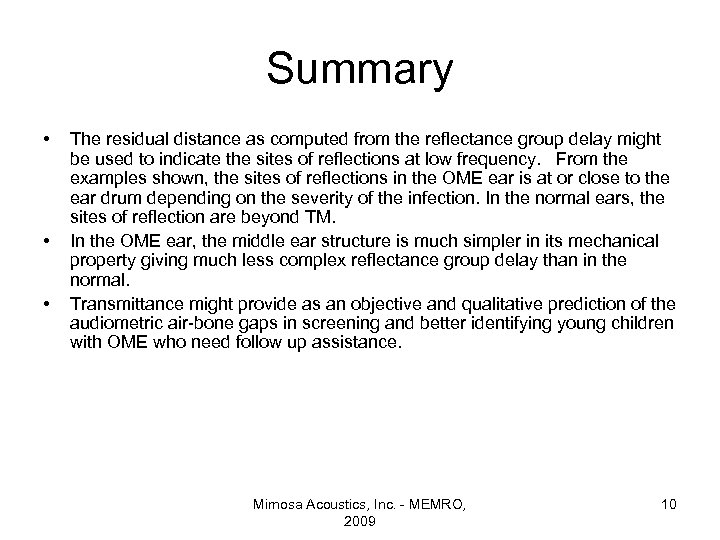 Summary

• The residual distance as computed from the reflectance group delay might be used to indicate the sites of reflections at low frequency. From the examples shown, the sites of reflections in the OME ear is at or close to the ear drum depending on the severity of the infection. In the normal ears, the sites of reflection are beyond TM.

• In the OME ear, the middle ear structure is much simpler in its mechanical property giving much less complex reflectance group delay than in the normal.

• Transmittance might provide as an objective and qualitative prediction of the audiometric air-bone gaps in screening and better identifying young children with OME who need follow up assistance.

Mimosa Acoustics, Inc. - MEMRO, 2009

10